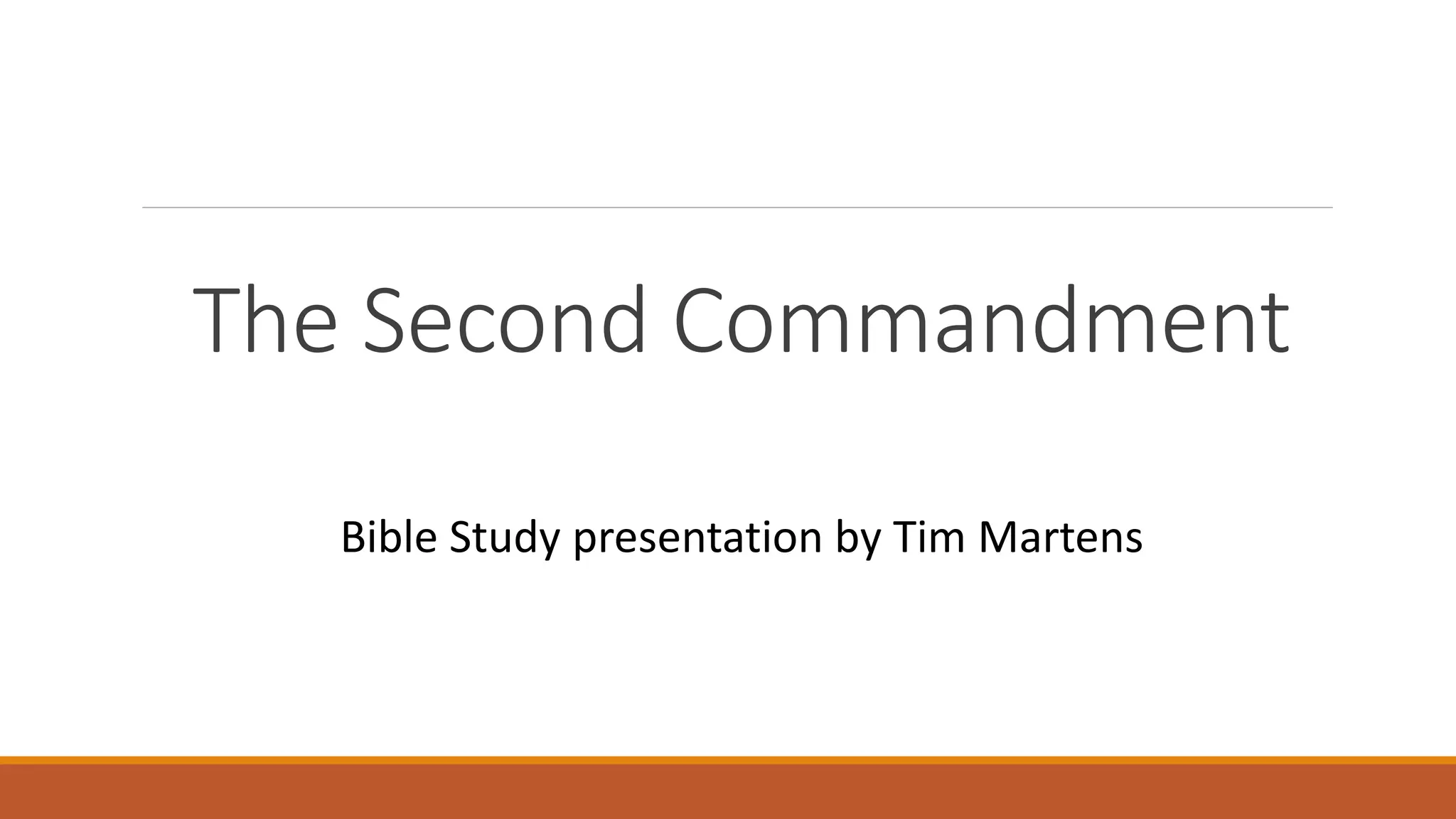 The Second Commandment

Bible Study presentation by Tim Martens